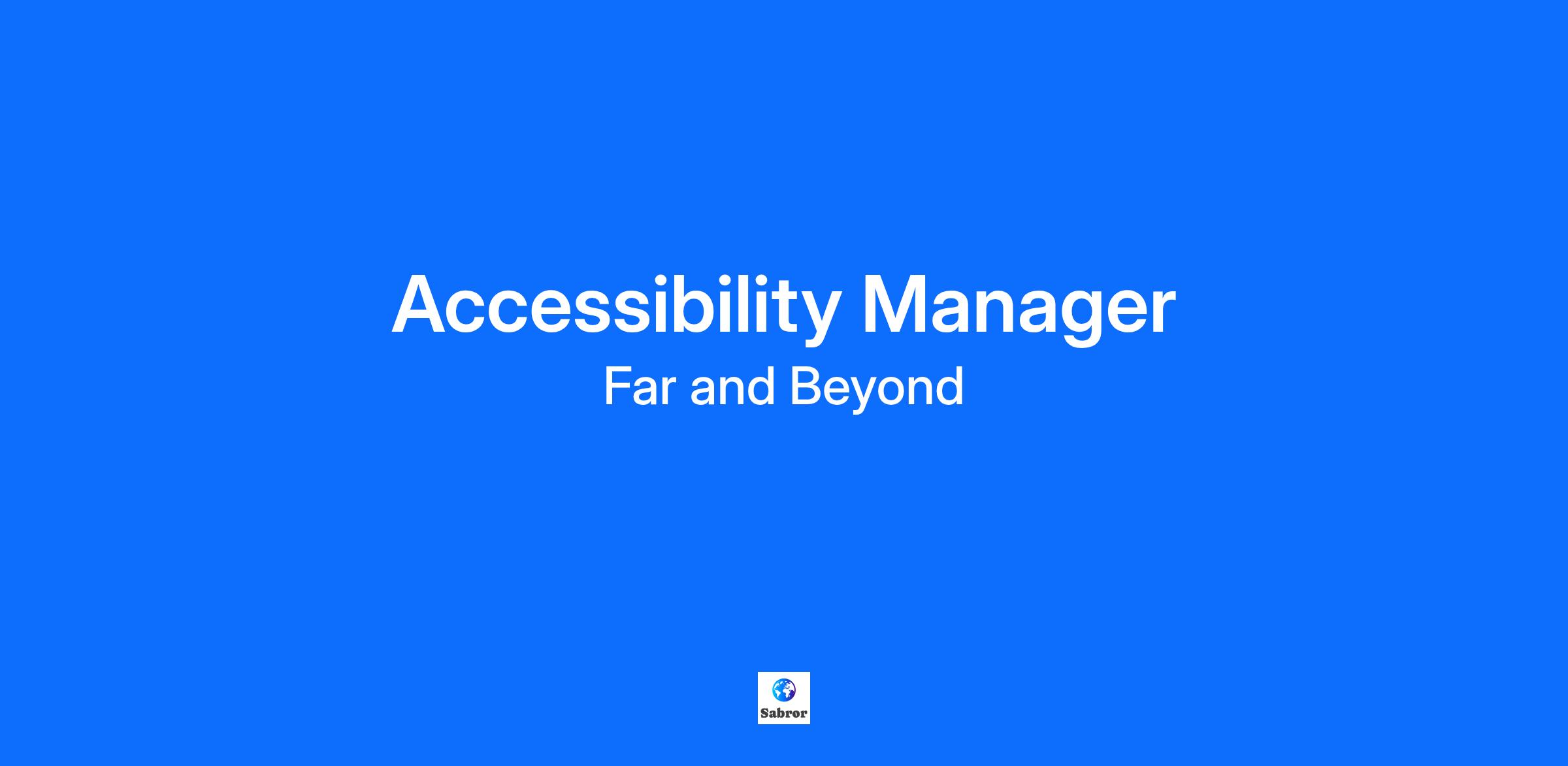 Accessibility Manager
Far and Beyond

Sabror